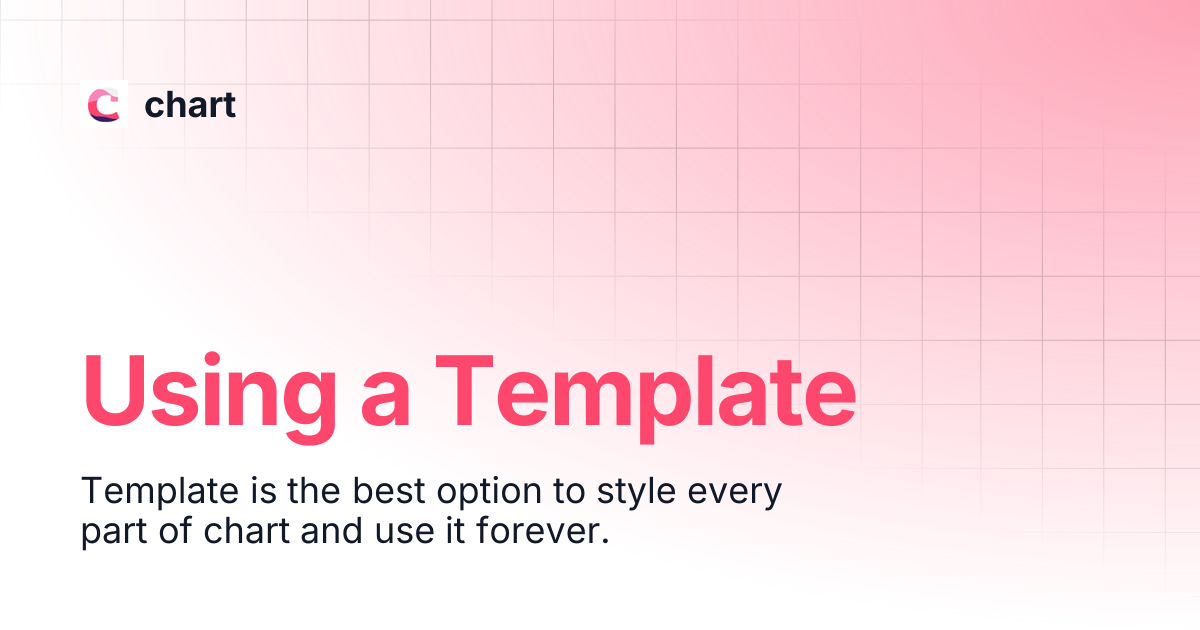 chart

Using a Template

Template is the best option to style every part of chart and use it forever.